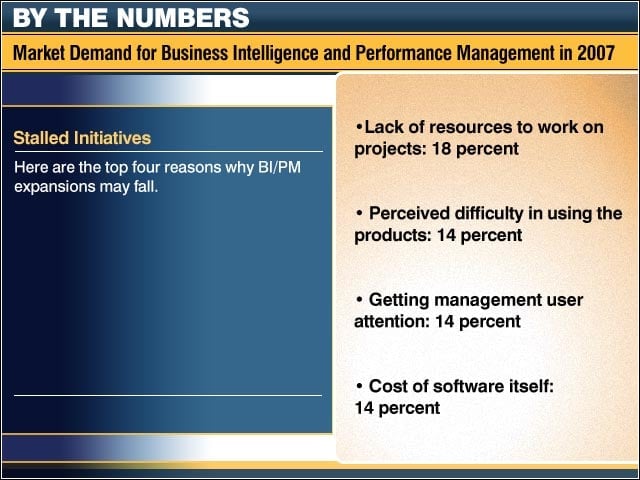 BY THE NUMBERS

Market Demand for Business Intelligence and Performance Management in 2007

Stalled Initiatives

Here are the top four reasons why BI/PM expansions may fall.

•Lack of resources to work on projects: 18 percent

• Perceived difficulty in using the products: 14 percent

• Getting management user attention: 14 percent

• Cost of software itself: 14 percent